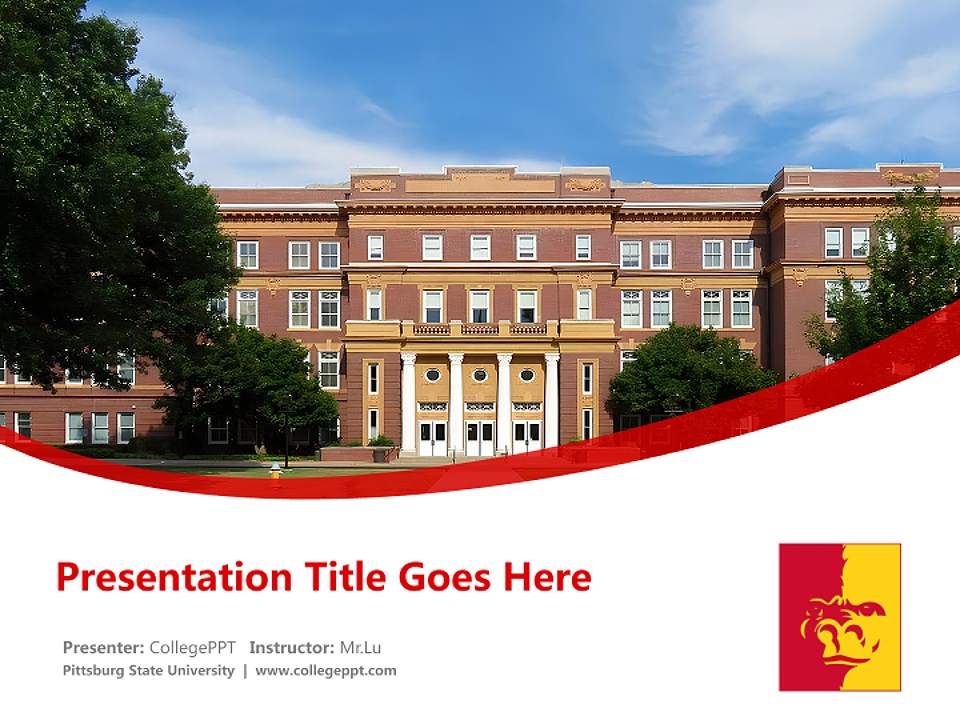 Presentation Title Goes Here

Presenter: CollegePPT Instructor: Mr.Lu
Pittsburg State University | www.collegeppt.com